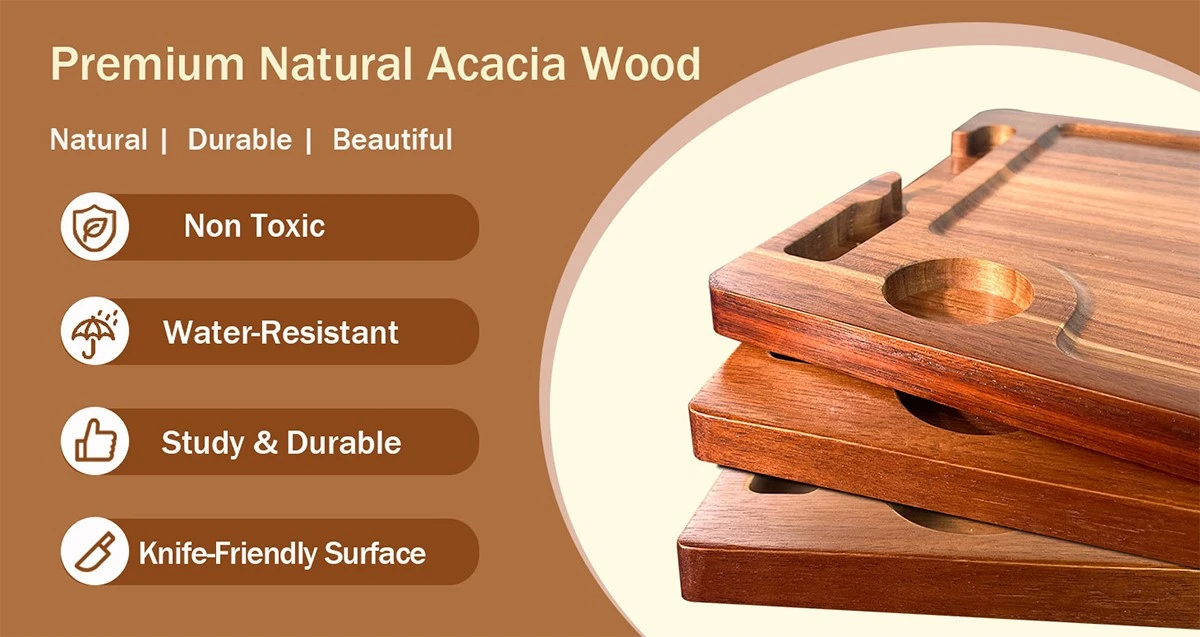 Premium Natural Acacia Wood

Natural | Durable | Beautiful

Non Toxic

Water-Resistant

Study & Durable

Knife-Friendly Surface